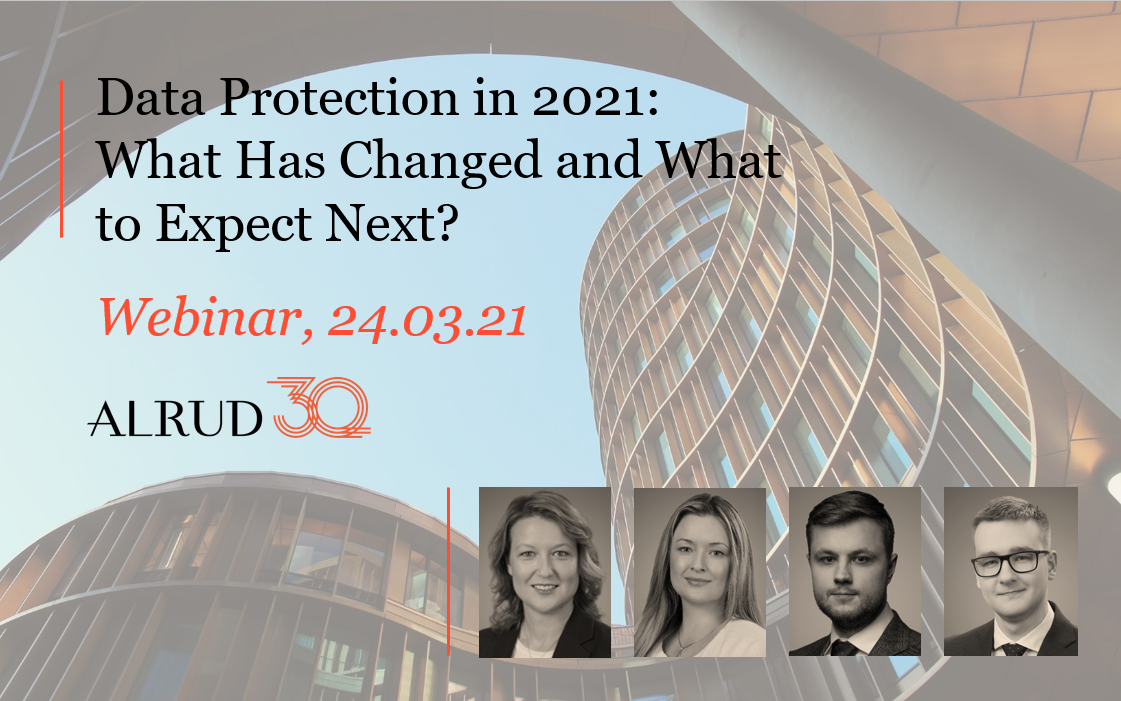 Data Protection in 2021: What Has Changed and What to Expect Next?

Webinar, 24.03.21

ALRUD 30